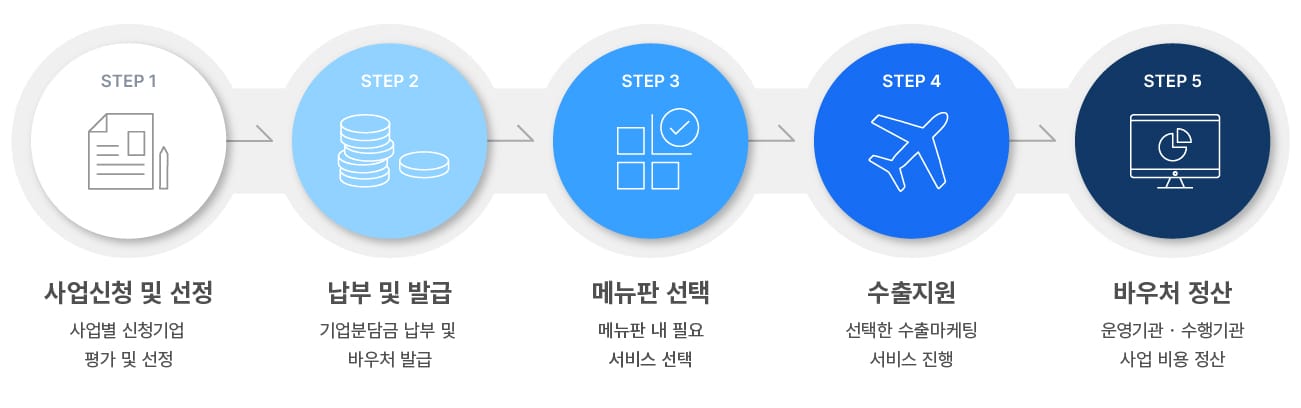 STEP 1

사업신청 및 선정

사업별 신청기업 평가 및 선정

STEP 2

납부 및 발급

기업분담금 납부 및 바우처 발급

STEP 3

메뉴판 선택

메뉴판 내 필요 서비스 선택

STEP 4

수출지원

선택한 수출마케팅 서비스 진행

STEP 5

바우처 정산

운영기관 · 수행기관 사업 비용 정산